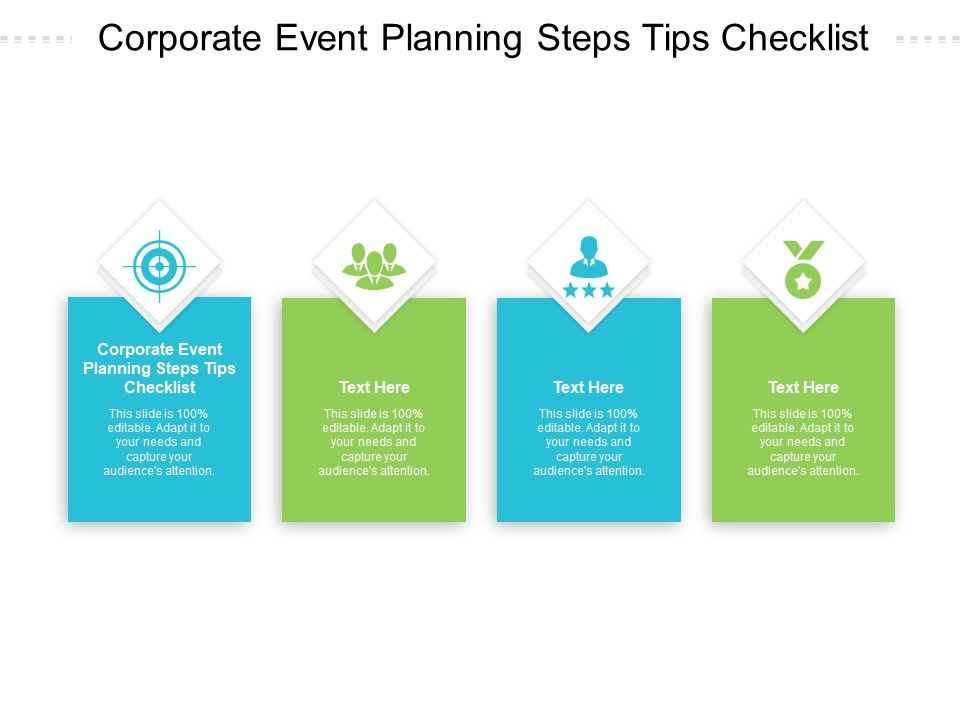 Corporate Event Planning Steps Tips Checklist

Corporate Event Planning Steps Tips Checklist

This slide is 100% editable. Adapt it to your needs and capture your audience's attention.

Text Here

This slide is 100% editable. Adapt it to your needs and capture your audience's attention.

Text Here

This slide is 100% editable. Adapt it to your needs and capture your audience's attention.

Text Here

This slide is 100% editable. Adapt it to your needs and capture your audience's attention.